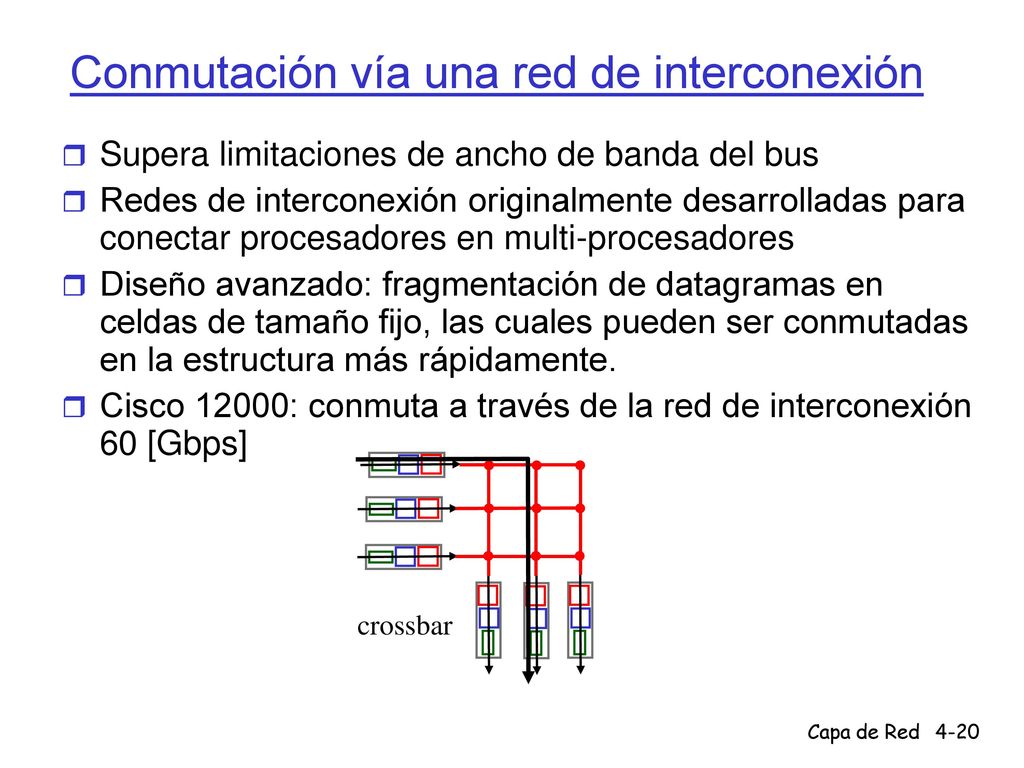 Conmutación vía una red de interconexión

Supera limitaciones de ancho de banda del bus

Redes de interconexión originalmente desarrolladas para conectar procesadores en multi-procesadores

Diseño avanzado: fragmentación de datagramas en celdas de tamaño fijo, las cuales pueden ser conmutadas en la estructura más rápidamente.

Cisco 12000: conmuta a través de la red de interconexión 60 [Gbps]

crossbar

Capa de Red 4-20